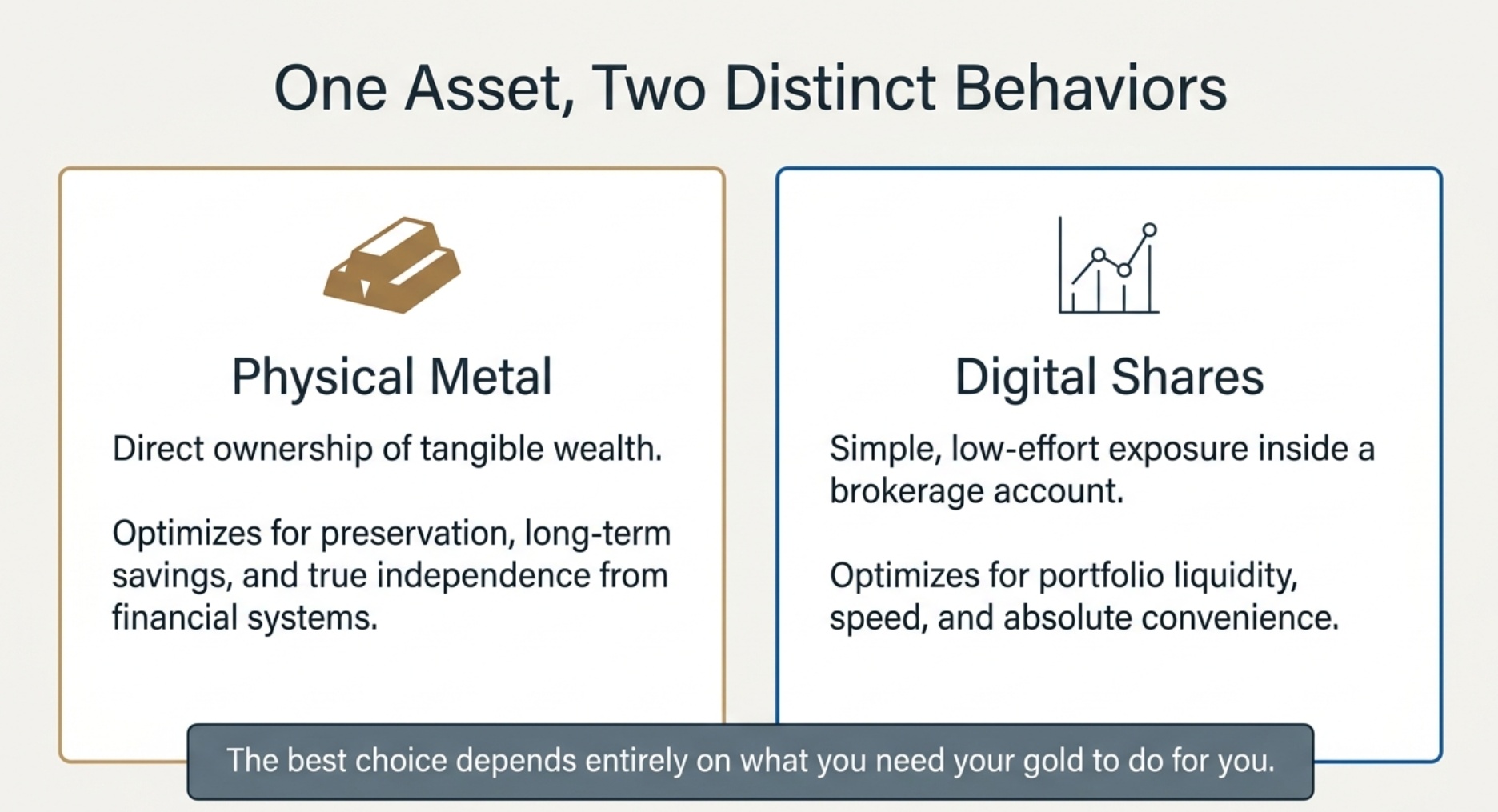 One Asset, Two Distinct Behaviors

Physical Metal

Direct ownership of tangible wealth.

Optimizes for preservation, long-term savings, and true independence from financial systems.

Digital Shares

Simple, low-effort exposure inside a brokerage account.

Optimizes for portfolio liquidity, speed, and absolute convenience.

The best choice depends entirely on what you need your gold to do for you.